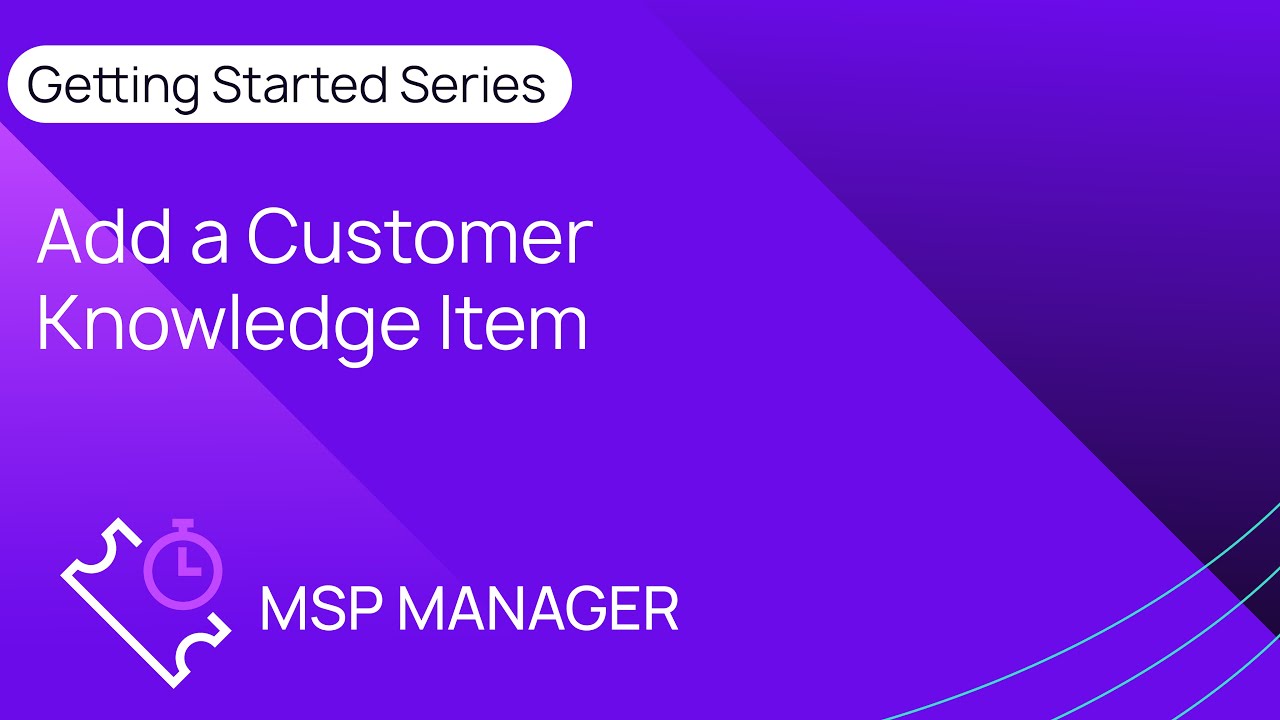 Getting Started Series

Add a Customer Knowledge Item

MSP MANAGER